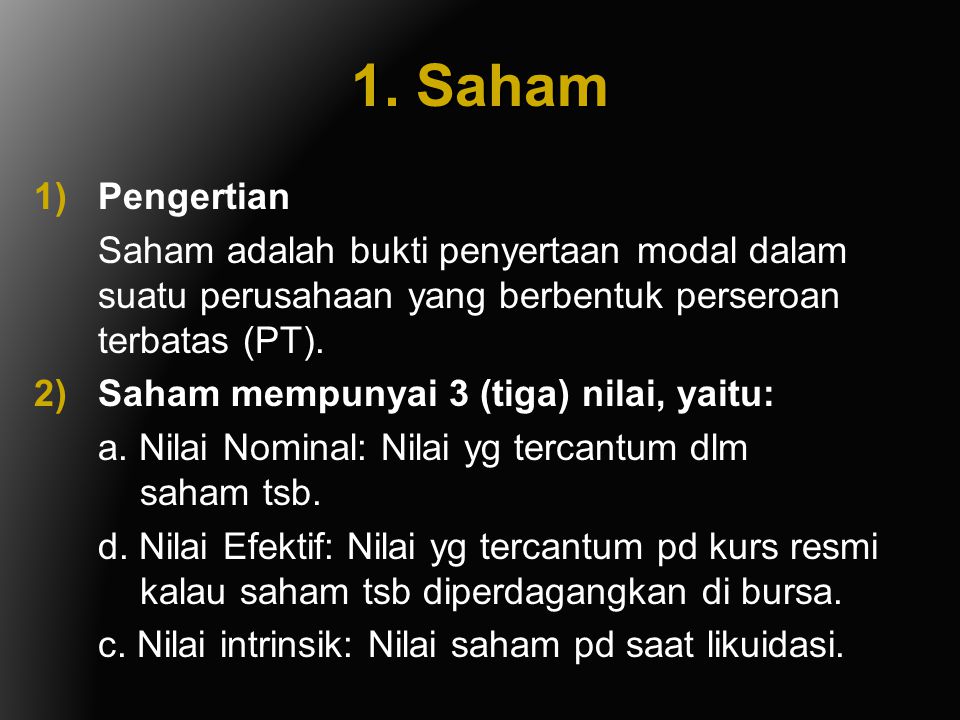 1. Saham

1) Pengertian

Saham adalah bukti penyertaan modal dalam suatu perusahaan yang berbentuk perseroan terbatas (PT).

2) Saham mempunyai 3 (tiga) nilai, yaitu:

a. Nilai Nominal: Nilai yg tercantum dlm saham tsb.

d. Nilai Efektif: Nilai yg tercantum pd kurs resmi kalau saham tsb diperdagangkan di bursa.

c. Nilai intrinsik: Nilai saham pd saat likuidasi.